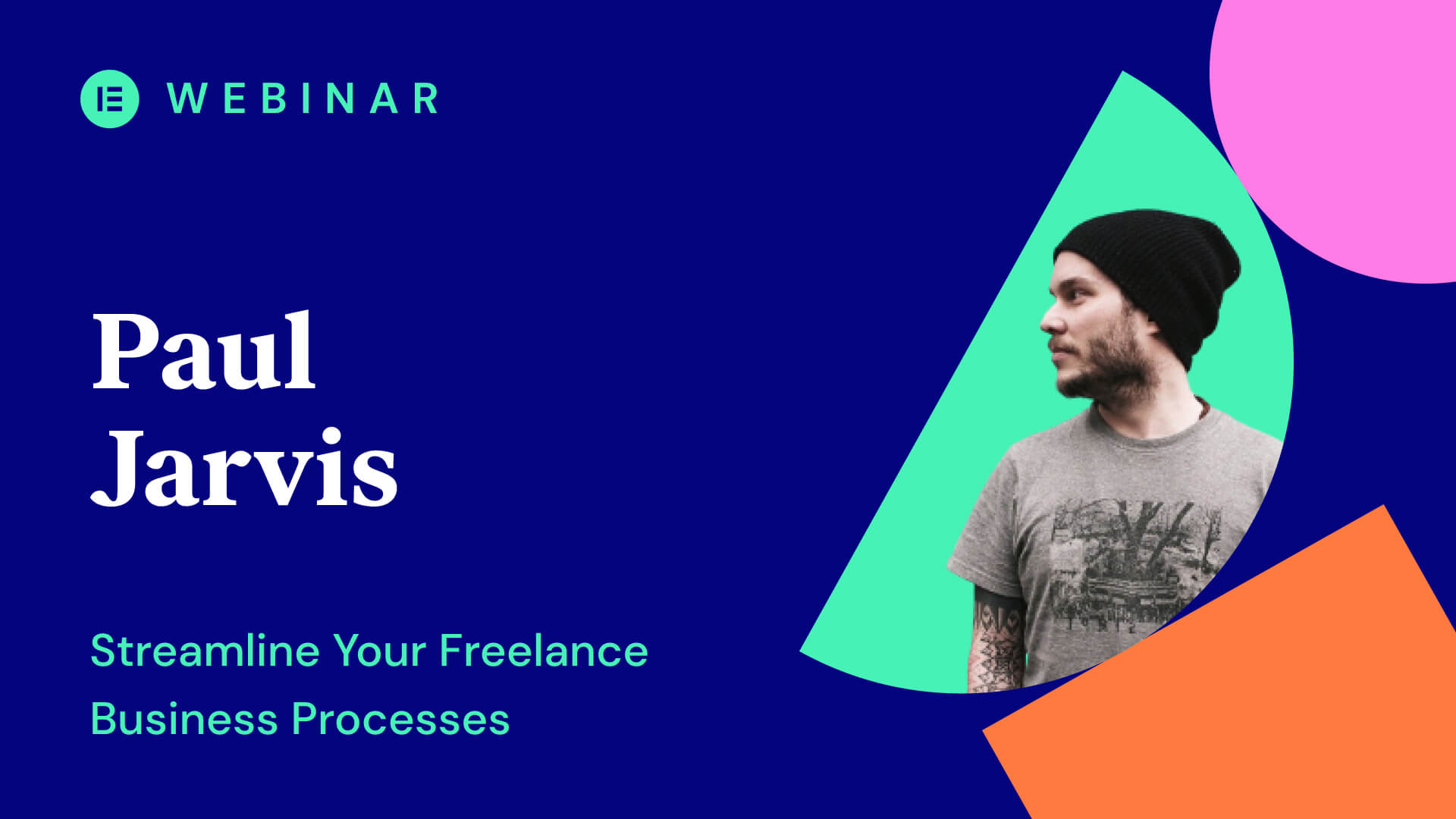 WEBINAR

Paul Jarvis

Streamline Your Freelance Business Processes